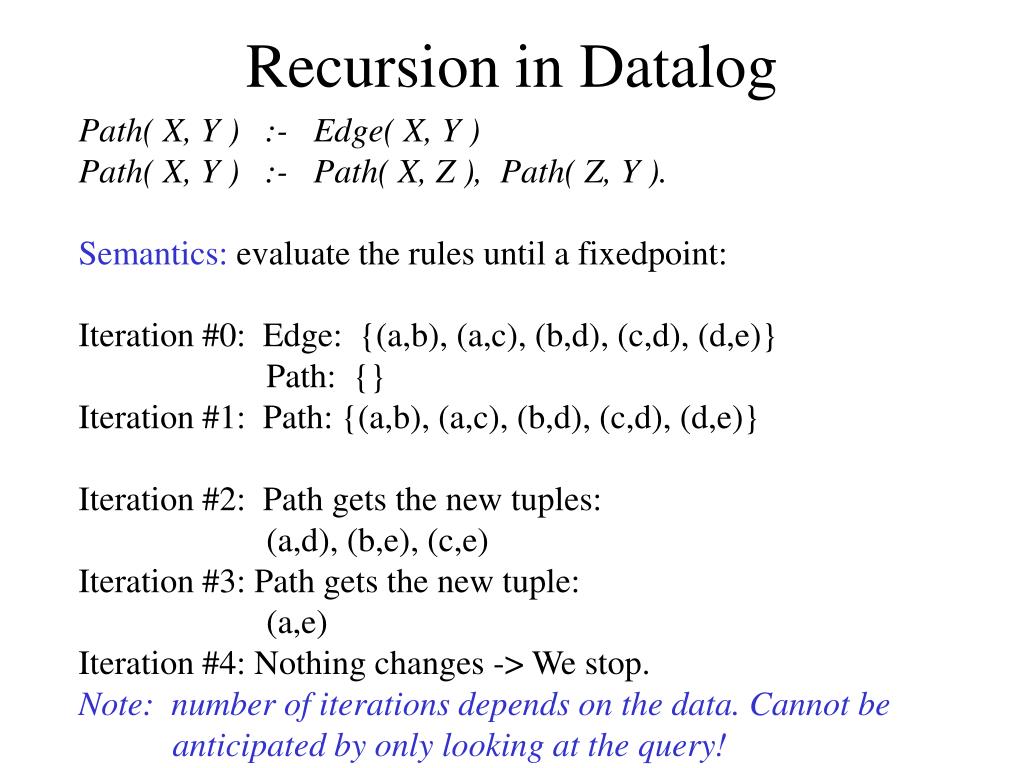 Recursion in Datalog

Path( X, Y ) :- Edge( X, Y )
Path( X, Y ) :- Path( X, Z ), Path( Z, Y ).

Semantics: evaluate the rules until a fixedpoint:

Iteration #0: Edge: {(a,b), (a,c), (b,d), (c,d), (d,e)}
Path: {}
Iteration #1: Path: {(a,b), (a,c), (b,d), (c,d), (d,e)}

Iteration #2: Path gets the new tuples:
(a,d), (b,e), (c,e)
Iteration #3: Path gets the new tuple:
(a,e)
Iteration #4: Nothing changes -> We stop.
Note: number of iterations depends on the data. Cannot be anticipated by only looking at the query!